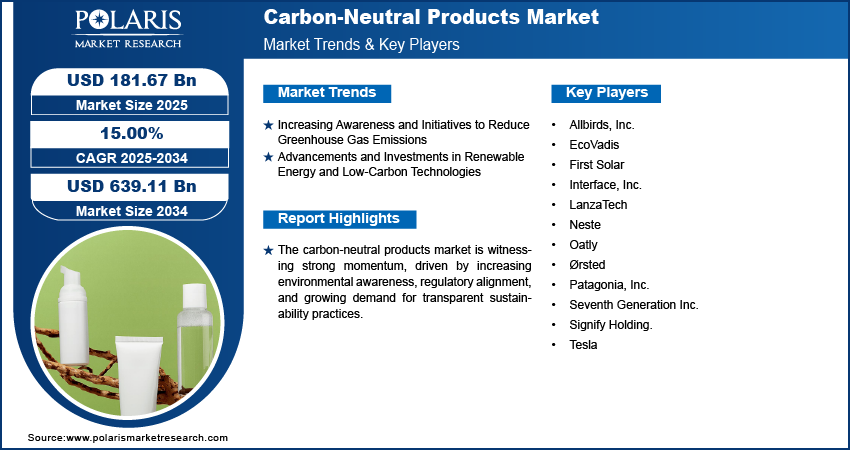 POLARIS
MARKET RESEARCH

Carbon-Neutral Products Market
Market Trends & Key Players

USD 181.67 Bn
Market Size 2025

15.00%
CAGR 2025-2034

USD 639.11 Bn
Market Size 2034

Market Trends

★ Increasing Awareness and Initiatives to Reduce Greenhouse Gas Emissions
★ Advancements and Investments in Renewable Energy and Low-Carbon Technologies

Report Highlights

★ The carbon-neutral products market is witnessing strong momentum, driven by increasing environmental awareness, regulatory alignment, and growing demand for transparent sustainability practices.

Key Players

• Allbirds, Inc.
• EcoVadis
• First Solar
• Interface, Inc.
• LanzaTech
• Neste
• Oatly
• Ørsted
• Patagonia, Inc.
• Seventh Generation Inc.
• Signify Holding.
• Tesla

Source:www.polarismarketresearch.com